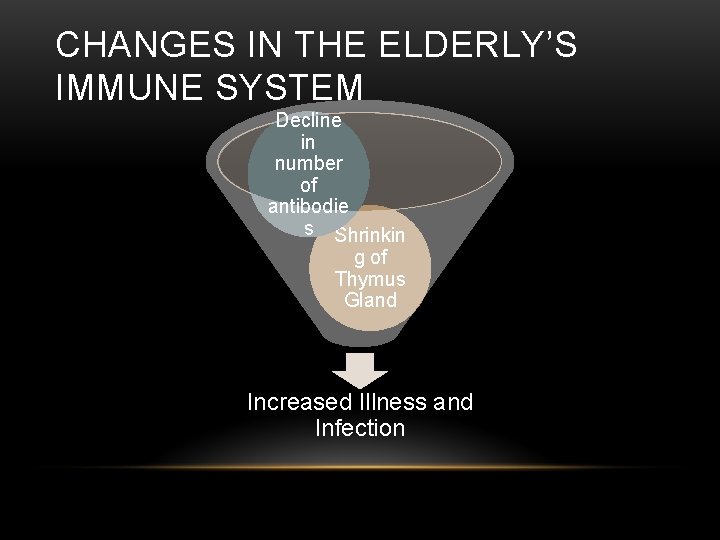 CHANGES IN THE ELDERLY'S IMMUNE SYSTEM

Decline in number of antibodies

Shrinking of Thymus Gland

Increased Illness and Infection